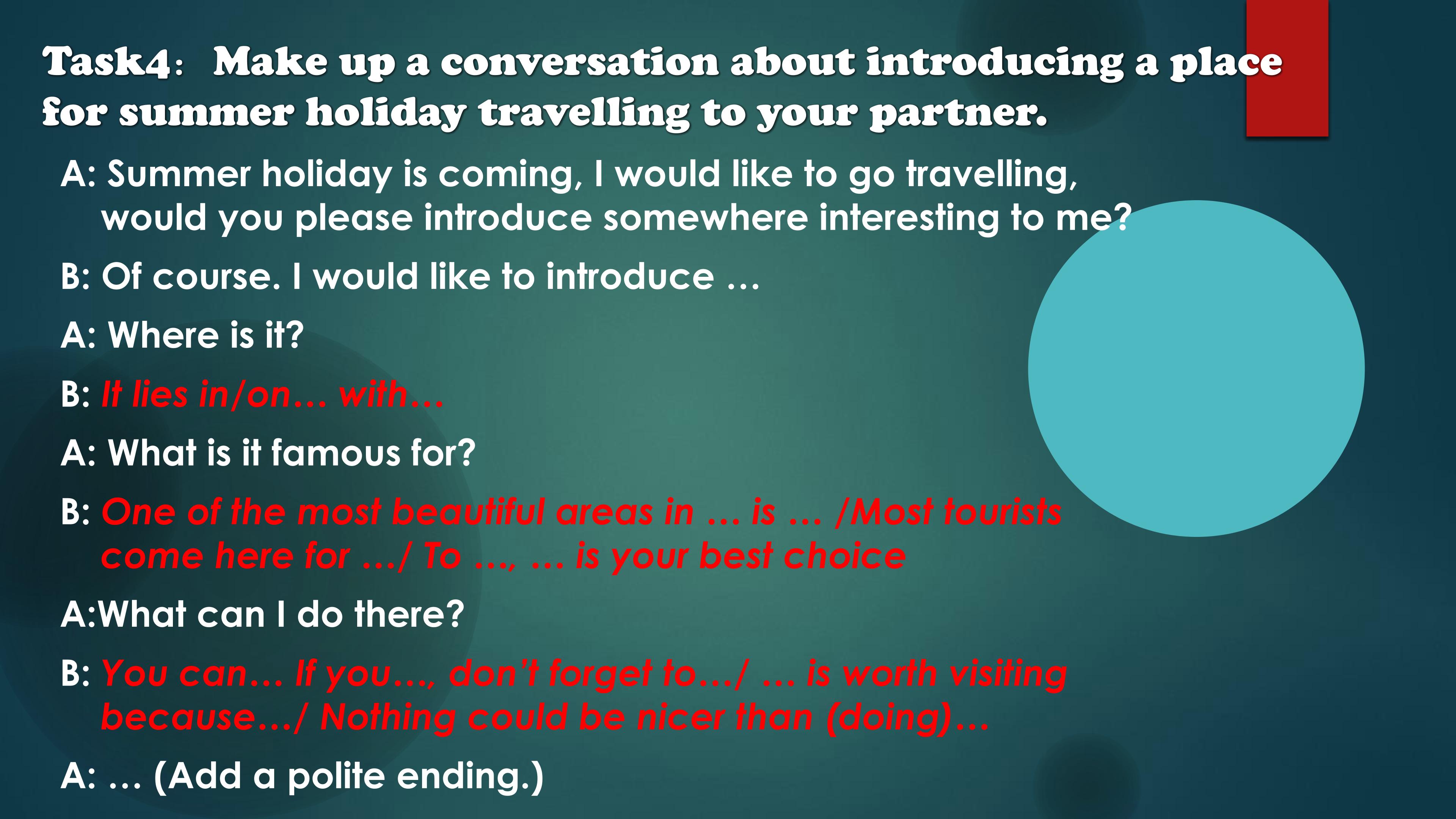 Task4: Make up a conversation about introducing a place for summer holiday travelling to your partner.

A: Summer holiday is coming, I would like to go travelling, would you please introduce somewhere interesting to me?

B: Of course. I would like to introduce …

A: Where is it?

B: It lies in/on… with…

A: What is it famous for?

B: One of the most beautiful areas in … is … /Most tourists come here for …/ To …, … is your best choice

A:What can I do there?

B: You can… If you…, don't forget to…/ … is worth visiting because…/ Nothing could be nicer than (doing)…

A: … (Add a polite ending.)